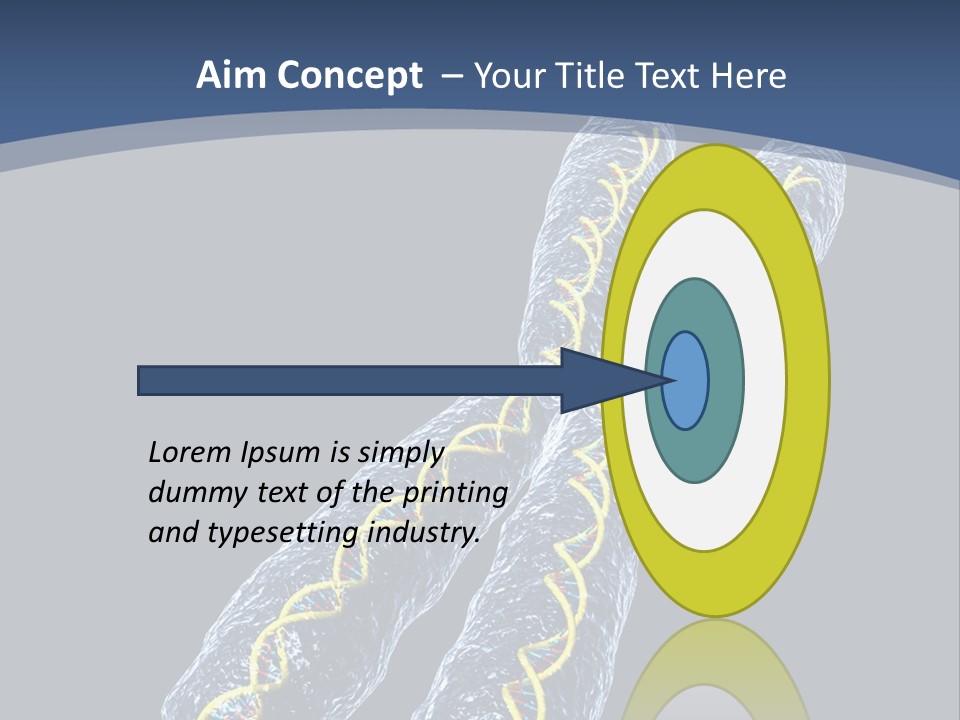 Aim Concept – Your Title Text Here

Lorem Ipsum is simply dummy text of the printing and typesetting industry.